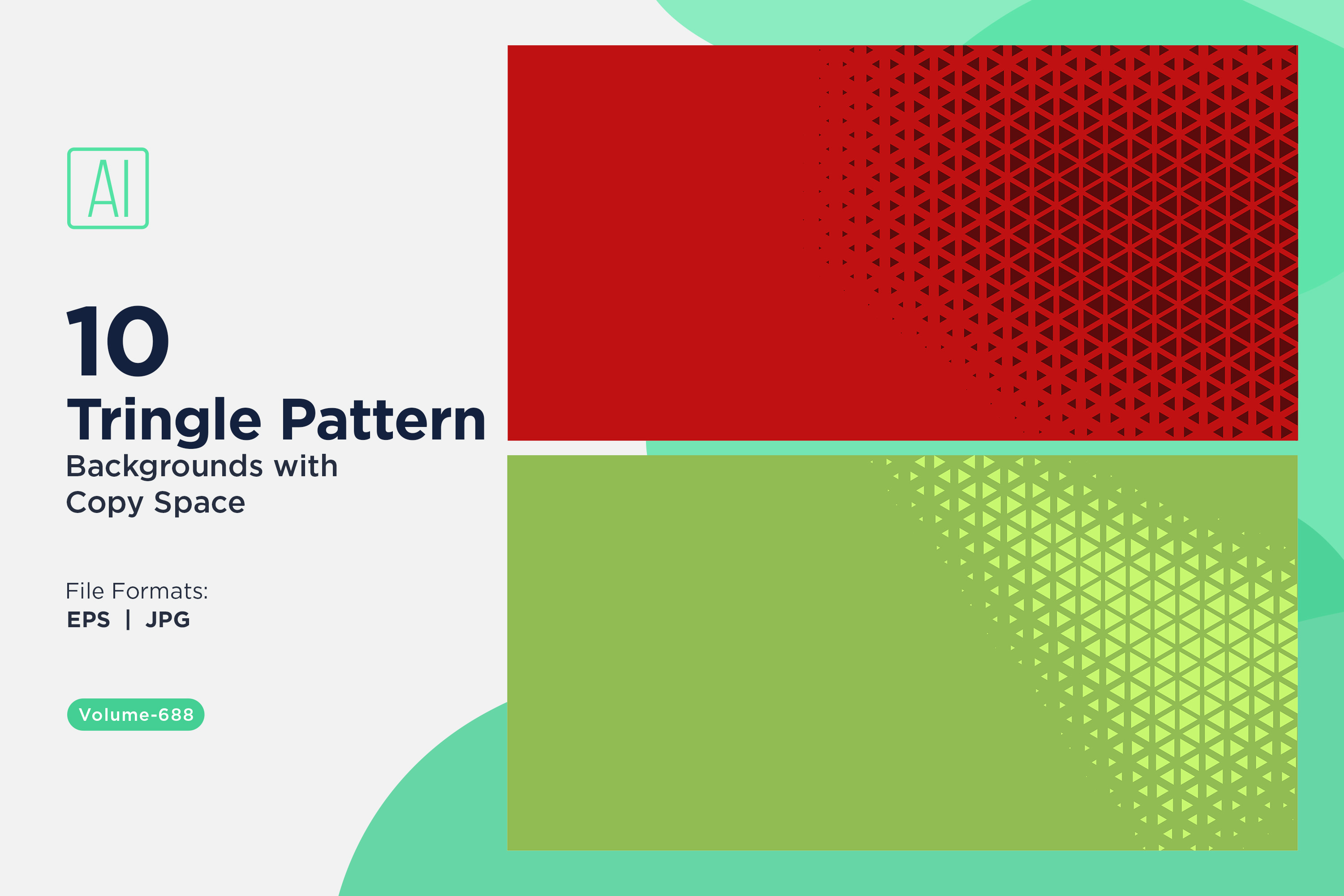 AI

10
Tringle Pattern
Backgrounds with
Copy Space

File Formats:
EPS | JPG

Volume-688